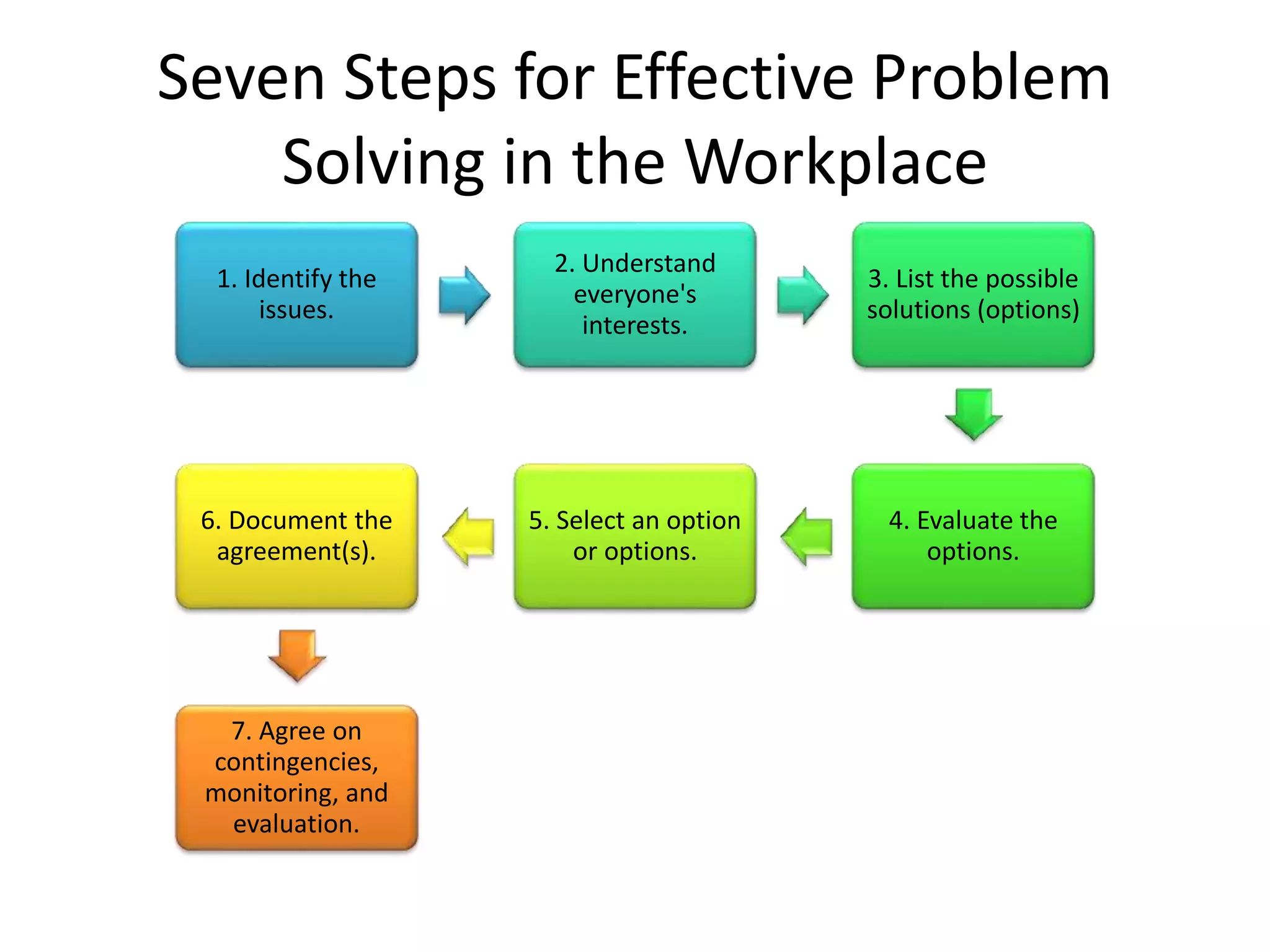 Seven Steps for Effective Problem Solving in the Workplace

1. Identify the issues.

2. Understand everyone's interests.

3. List the possible solutions (options)

4. Evaluate the options.

5. Select an option or options.

6. Document the agreement(s).

7. Agree on contingencies, monitoring, and evaluation.